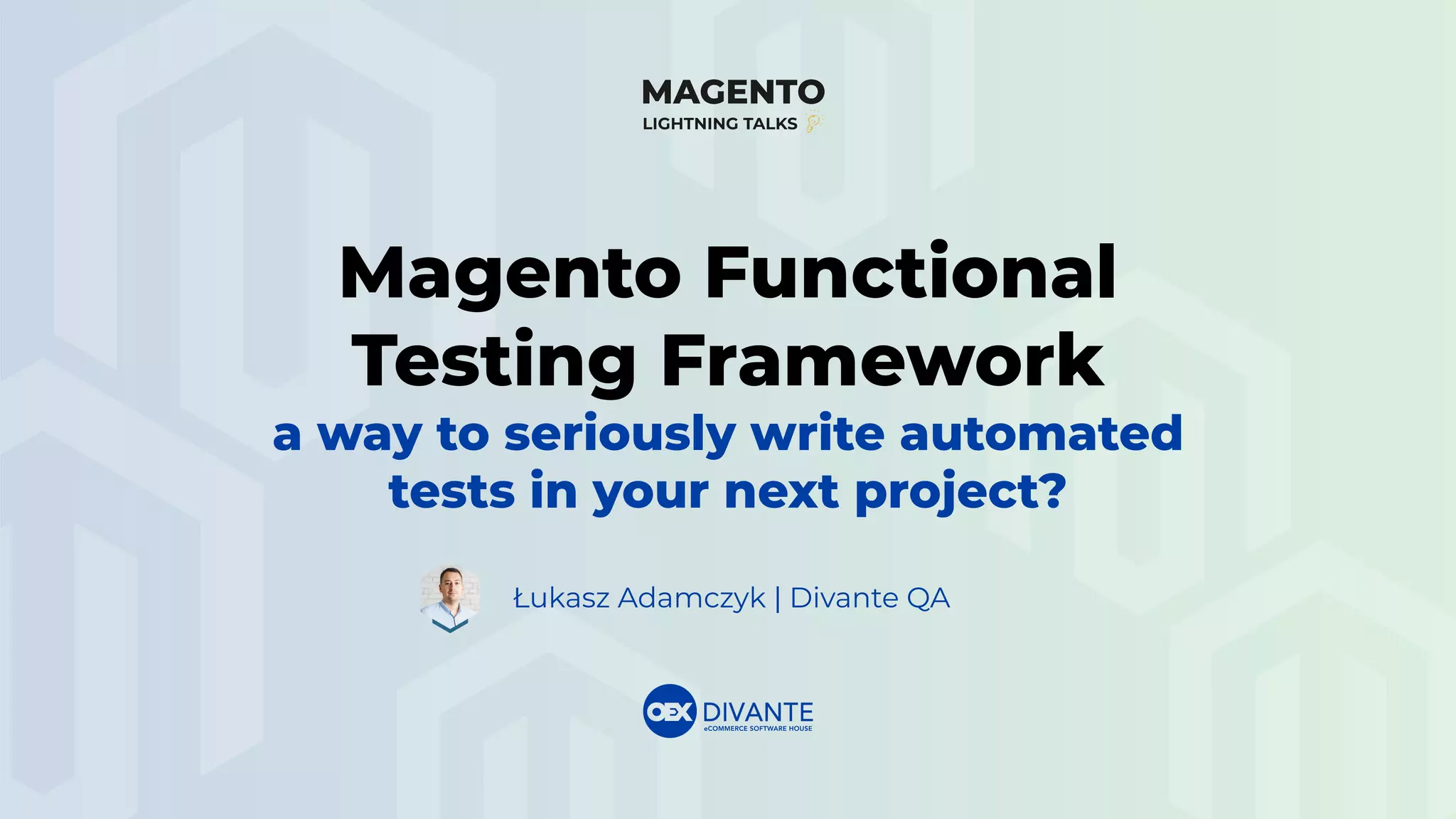 MAGENTO
LIGHTNING TALKS

Magento Functional Testing Framework
a way to seriously write automated tests in your next project?

Łukasz Adamczyk | Divante QA

OEX DIVANTE
eCOMMERCE SOFTWARE HOUSE